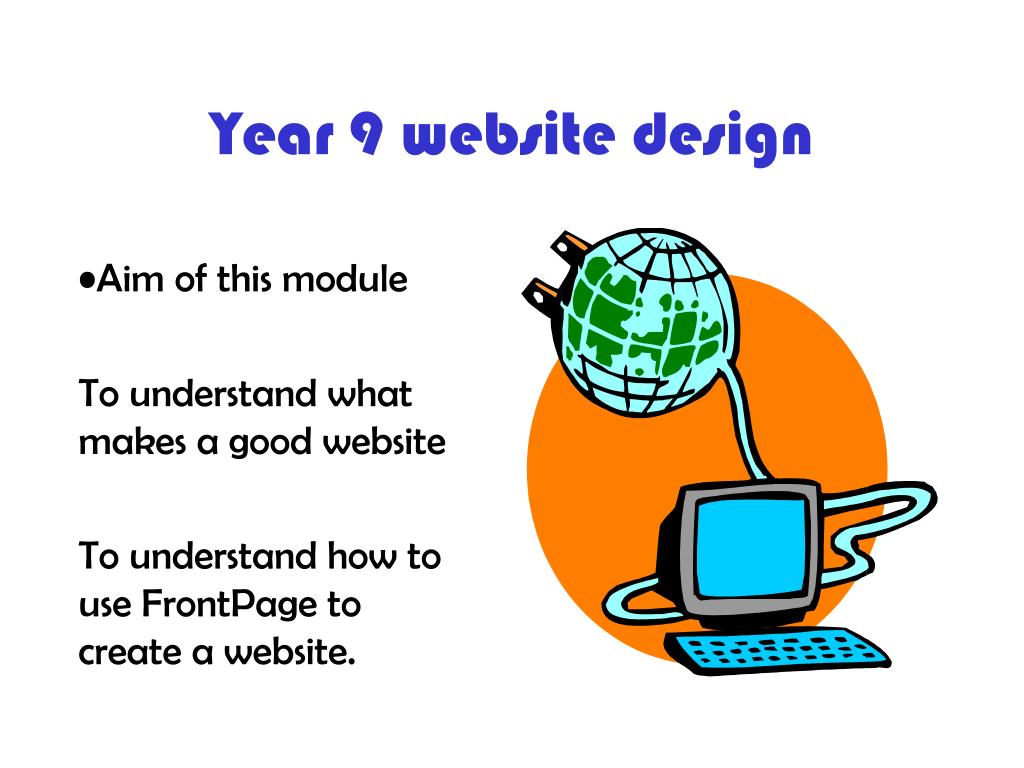 Year 9 website design

•Aim of this module

To understand what makes a good website

To understand how to use FrontPage to create a website.